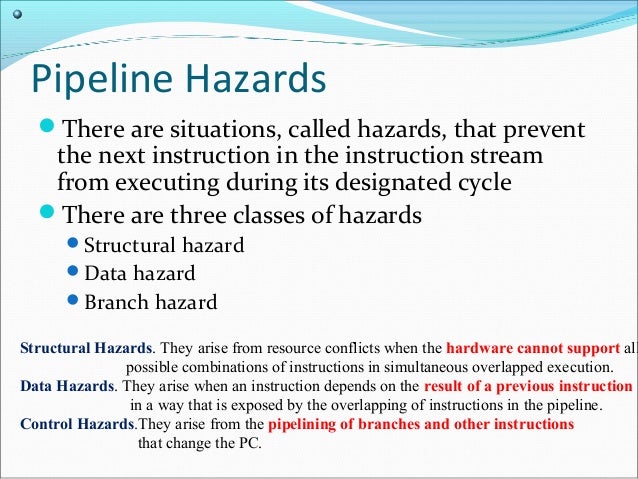 Pipeline Hazards

There are situations, called hazards, that prevent the next instruction in the instruction stream from executing during its designated cycle

There are three classes of hazards

Structural hazard

Data hazard

Branch hazard

Structural Hazards. They arise from resource conflicts when the hardware cannot support all possible combinations of instructions in simultaneous overlapped execution.

Data Hazards. They arise when an instruction depends on the result of a previous instruction in a way that is exposed by the overlapping of instructions in the pipeline.

Control Hazards.They arise from the pipelining of branches and other instructions that change the PC.